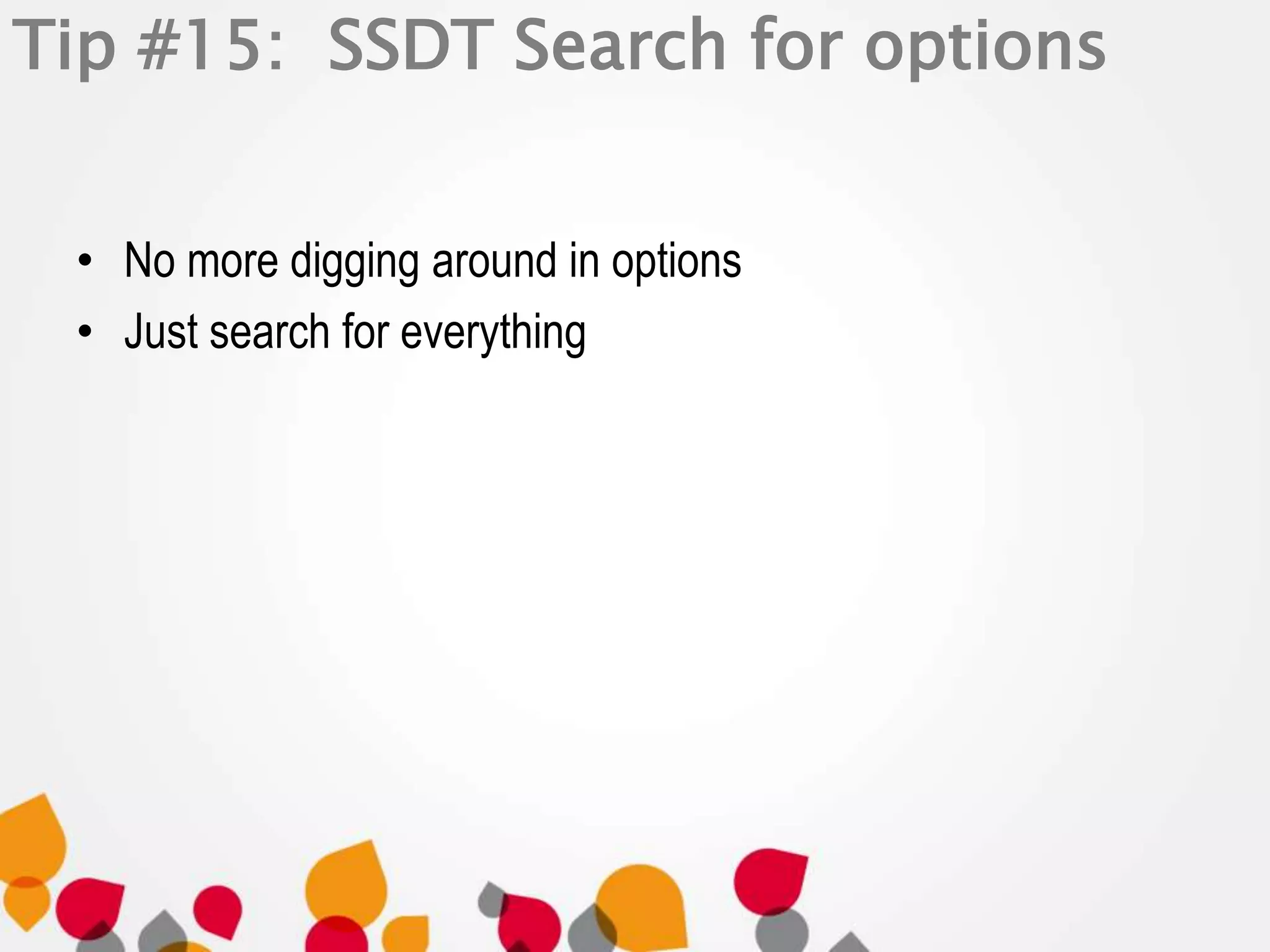 Tip #15: SSDT Search for options

• No more digging around in options
• Just search for everything